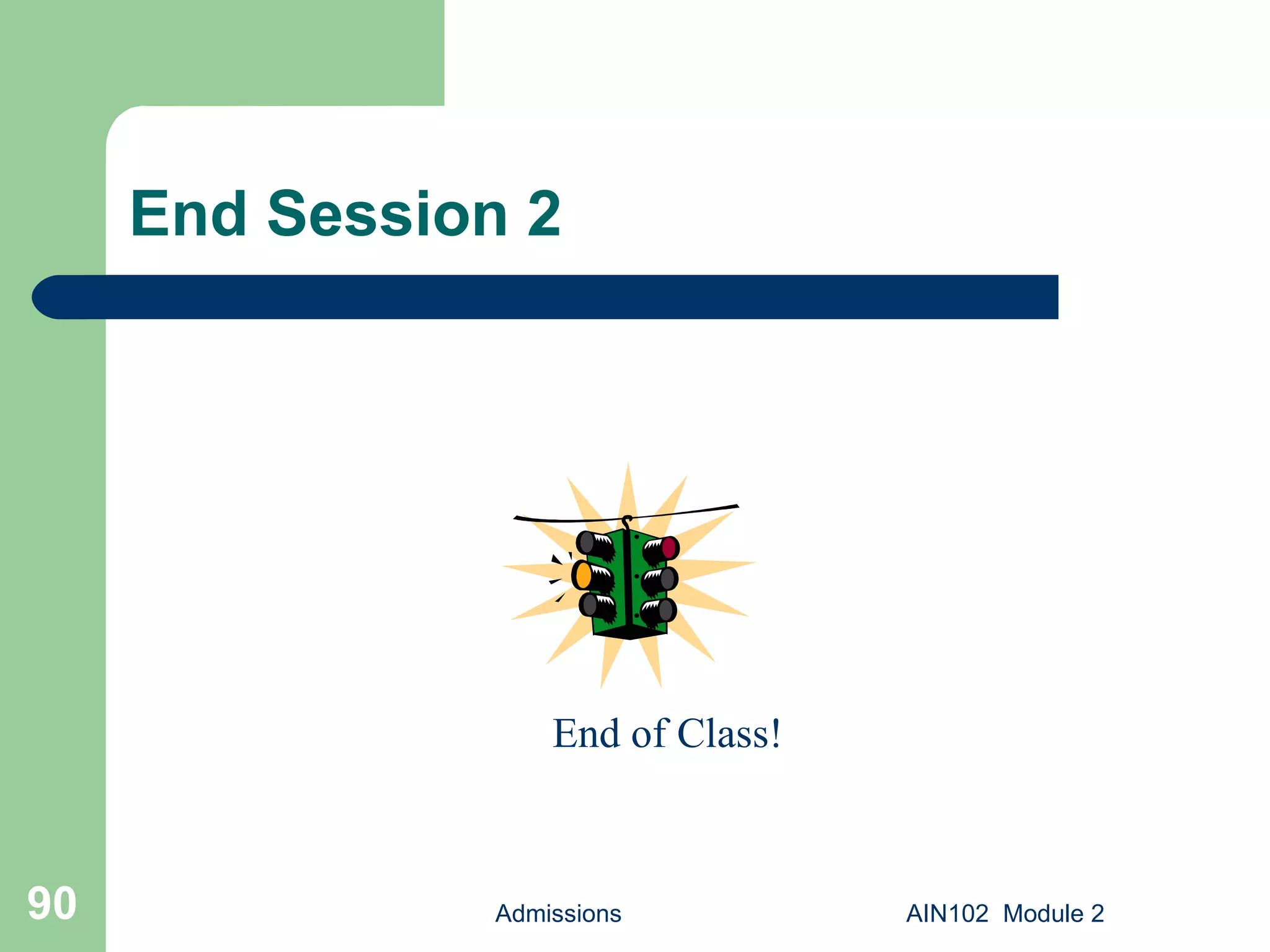 End Session 2

End of Class!

90

Admissions

AIN102 Module 2